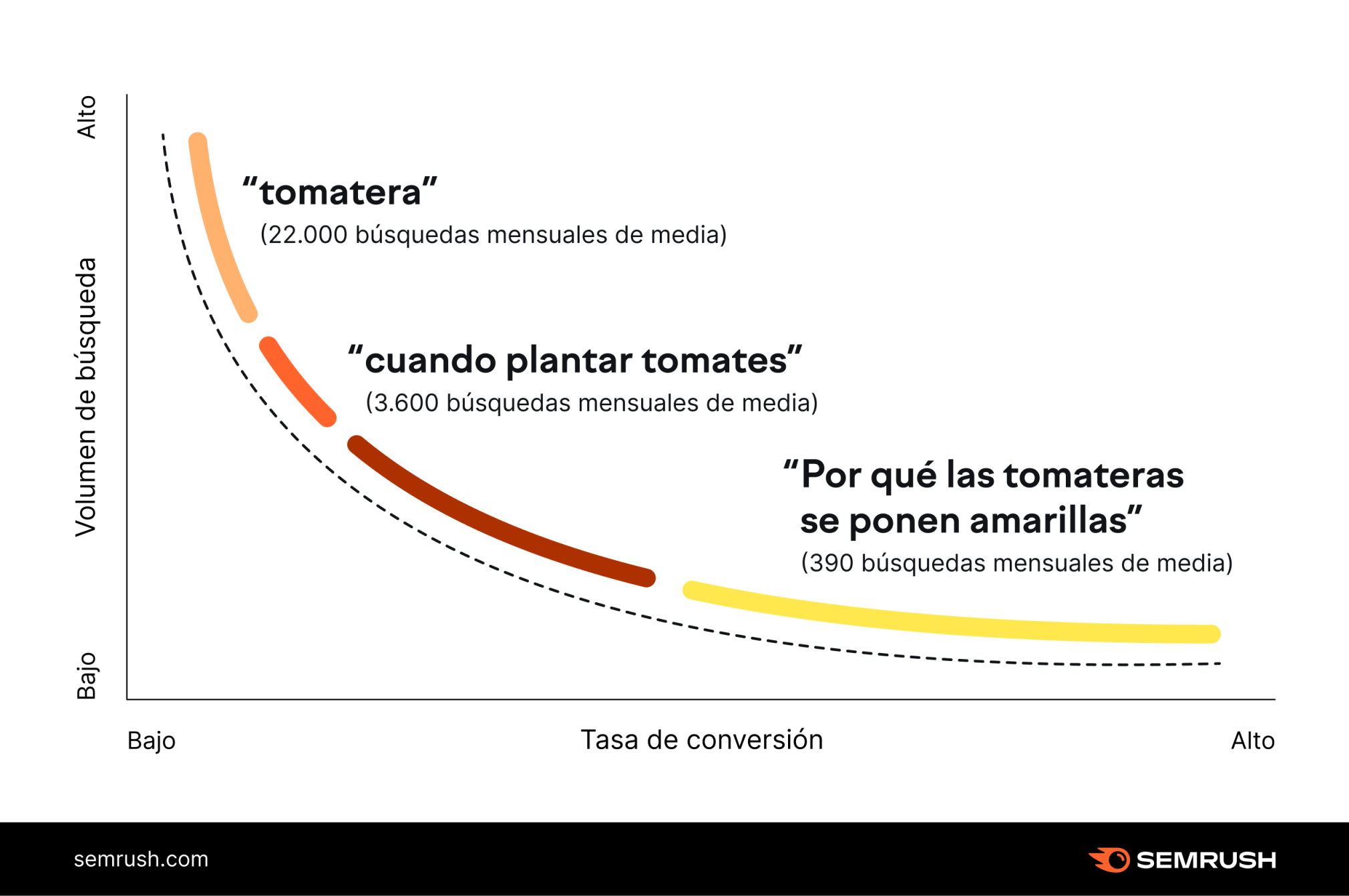 Alto

Volumen de búsqueda

Bajo

“tomatera”
(22.000 búsquedas mensuales de media)

“cuando plantar tomates”
(3.600 búsquedas mensuales de media)

“Por qué las tomateras se ponen amarillas”
(390 búsquedas mensuales de media)

Bajo

Tasa de conversión

Alto

semrush.com

SEMRUSH